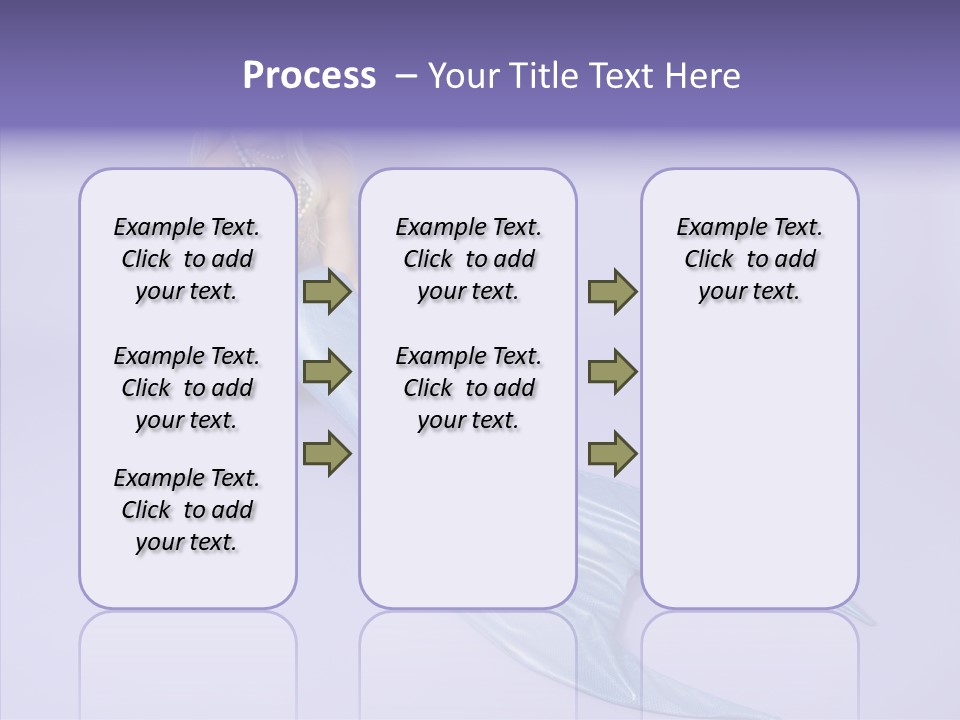 Process – Your Title Text Here

Example Text. Click to add your text.

Example Text. Click to add your text.

Example Text. Click to add your text.

Example Text. Click to add your text.

Example Text. Click to add your text.

Example Text. Click to add your text.